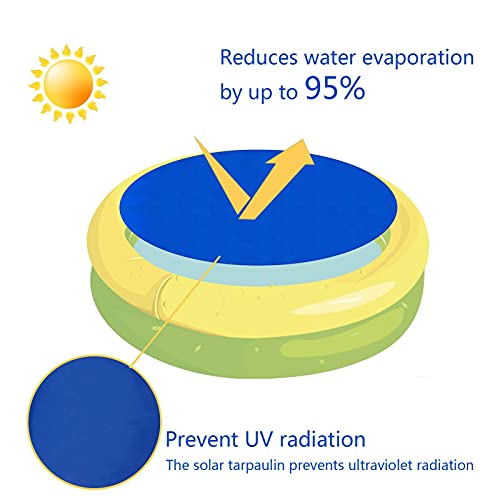 Reduces water evaporation by up to 95%

Prevent UV radiation

The solar tarpaulin prevents ultraviolet radiation